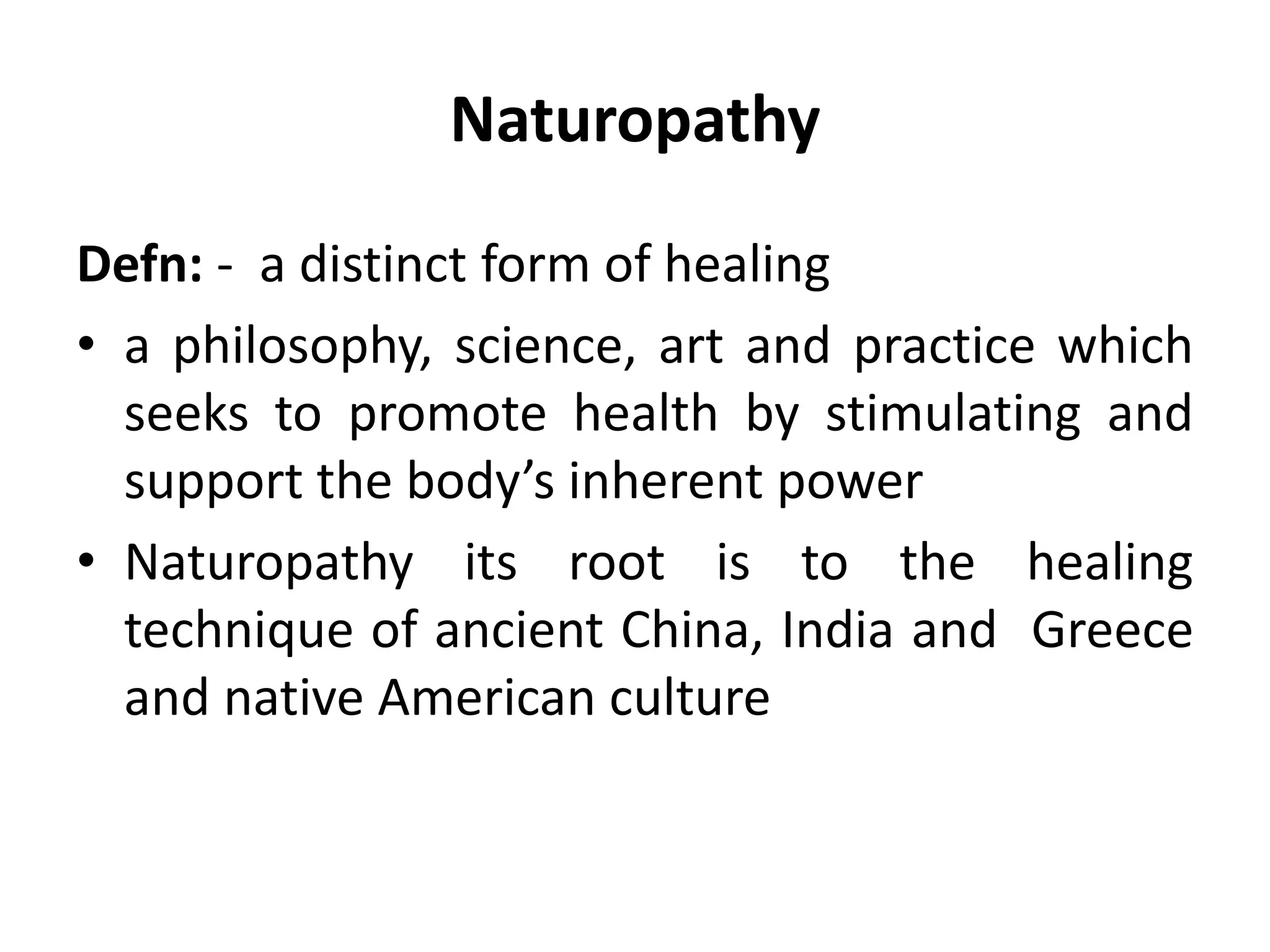 Naturopathy

Defn: - a distinct form of healing

• a philosophy, science, art and practice which seeks to promote health by stimulating and support the body’s inherent power

• Naturopathy its root is to the healing technique of ancient China, India and Greece and native American culture